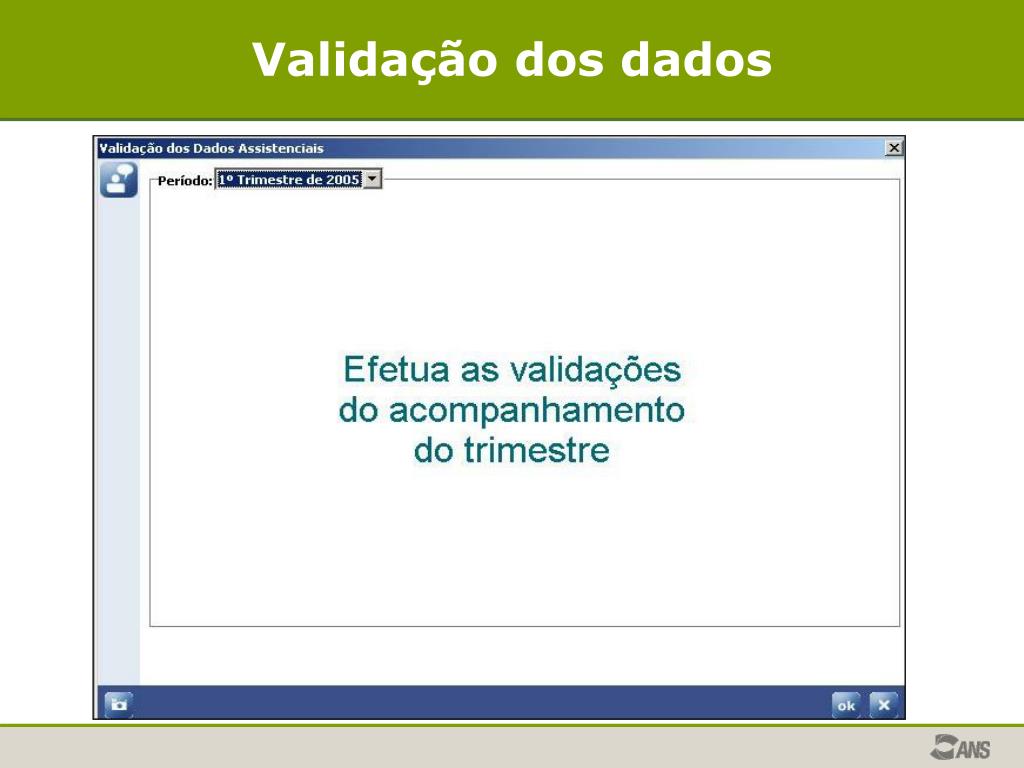 Validação dos dados

Validação dos Dados Assistenciais

Período: 1º Trimestre de 2005

Efetua as validações do acompanhamento do trimestre

ok

ANS